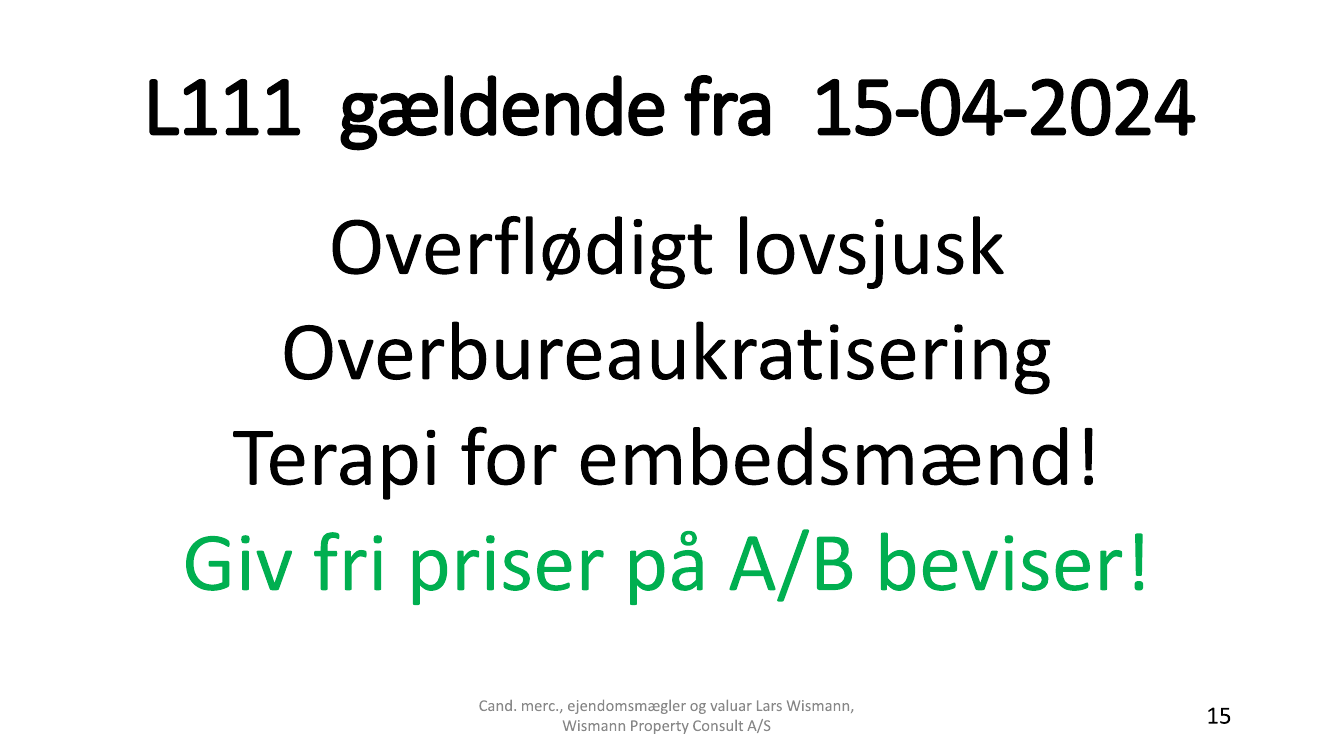 L111 gældende fra 15-04-2024

Overflødigt lovsjusk
Overbureaukratisering
Terapi for embedsmænd!
Giv fri priser på A/B beviser!

Cand. merc., ejendomsmægler og valuar Lars Wismann,
Wismann Property Consult A/S

15